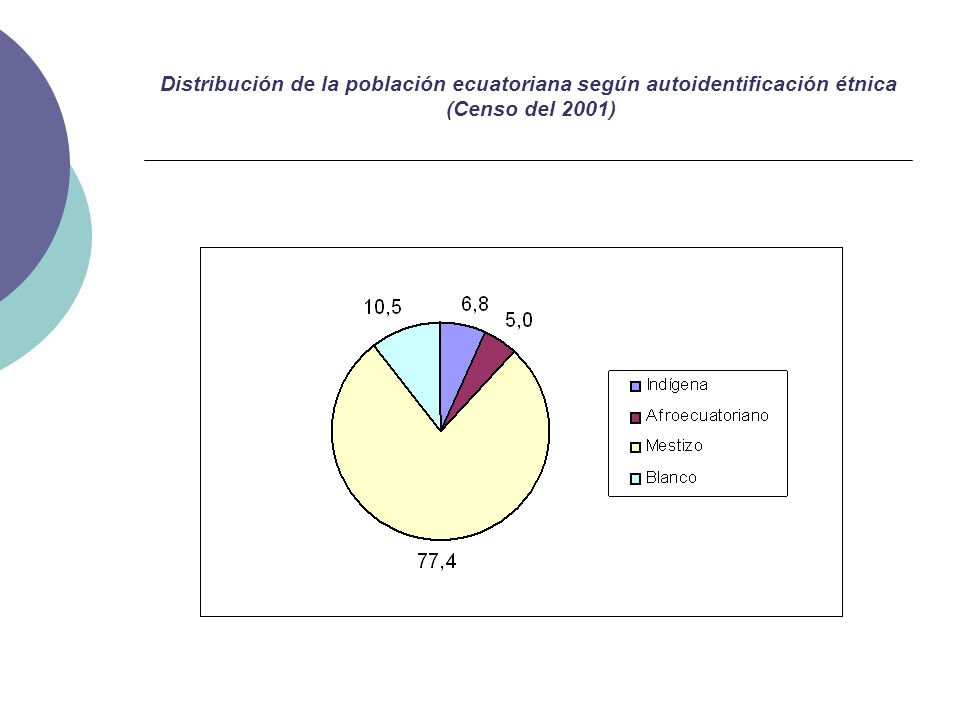 Distribución de la población ecuatoriana según autoidentificación étnica (Censo del 2001)

10,5
6,8
5,0
77,4

Indígena
Afroecuatoriano
Mestizo
Blanco